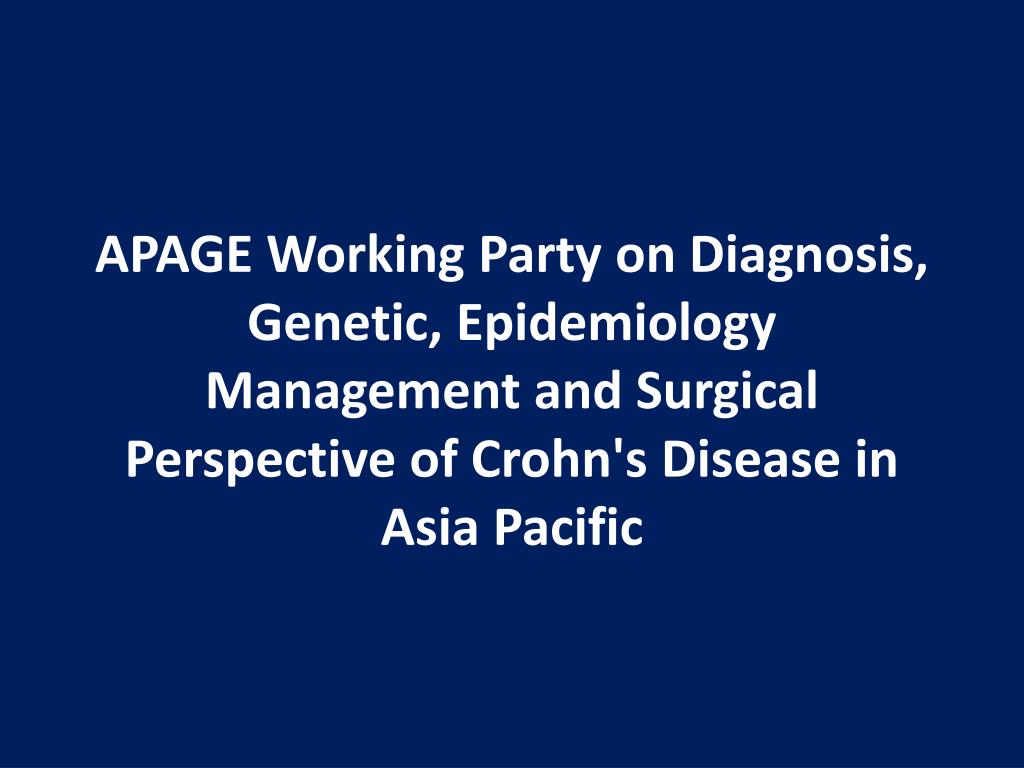 APAGE Working Party on Diagnosis, Genetic, Epidemiology Management and Surgical Perspective of Crohn's Disease in Asia Pacific